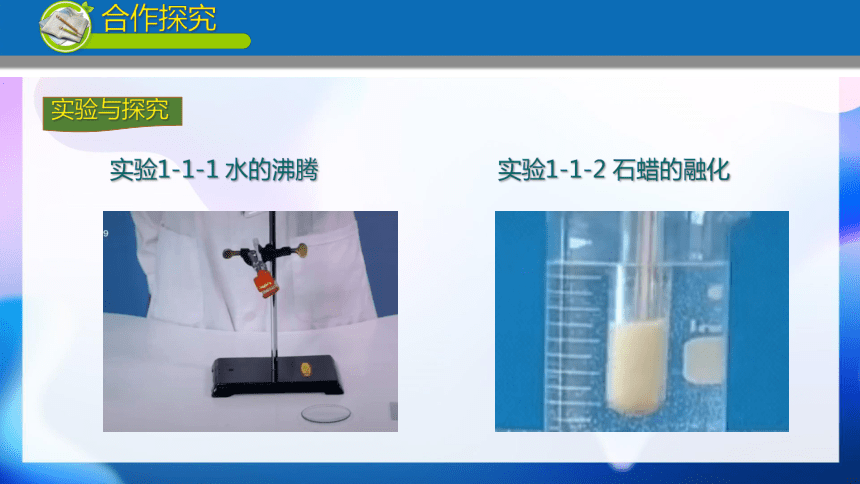 合作探究

实验与探究

实验1-1-1 水的沸腾

实验1-1-2 石蜡的融化